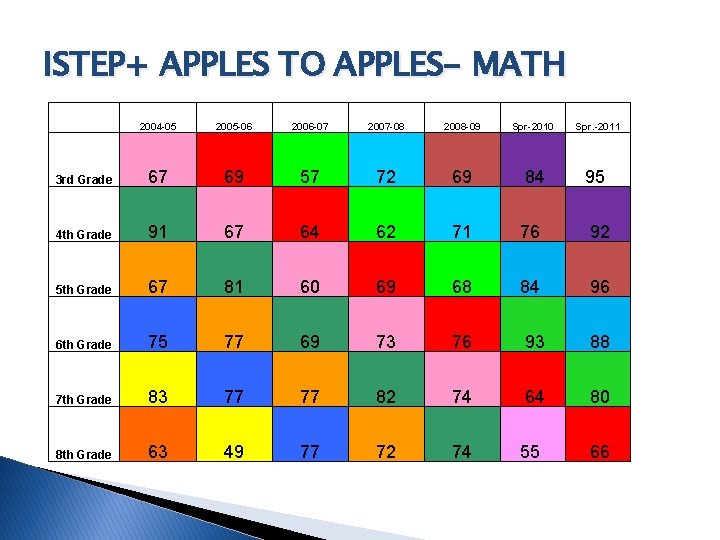 ISTEP+ APPLES TO APPLES- MATH

|  | 2004-05 | 2005-06 | 2006-07 | 2007-08 | 2008-09 | Spr-2010 | Spr.-2011 |
|---|---|---|---|---|---|---|---|
| 3rd Grade | 67 | 69 | 57 | 72 | 69 | 84 | 95 |
| 4th Grade | 91 | 67 | 64 | 62 | 71 | 76 | 92 |
| 5th Grade | 67 | 81 | 60 | 69 | 68 | 84 | 96 |
| 6th Grade | 75 | 77 | 69 | 73 | 76 | 93 | 88 |
| 7th Grade | 83 | 77 | 77 | 82 | 74 | 64 | 80 |
| 8th Grade | 63 | 49 | 77 | 72 | 74 | 55 | 66 |